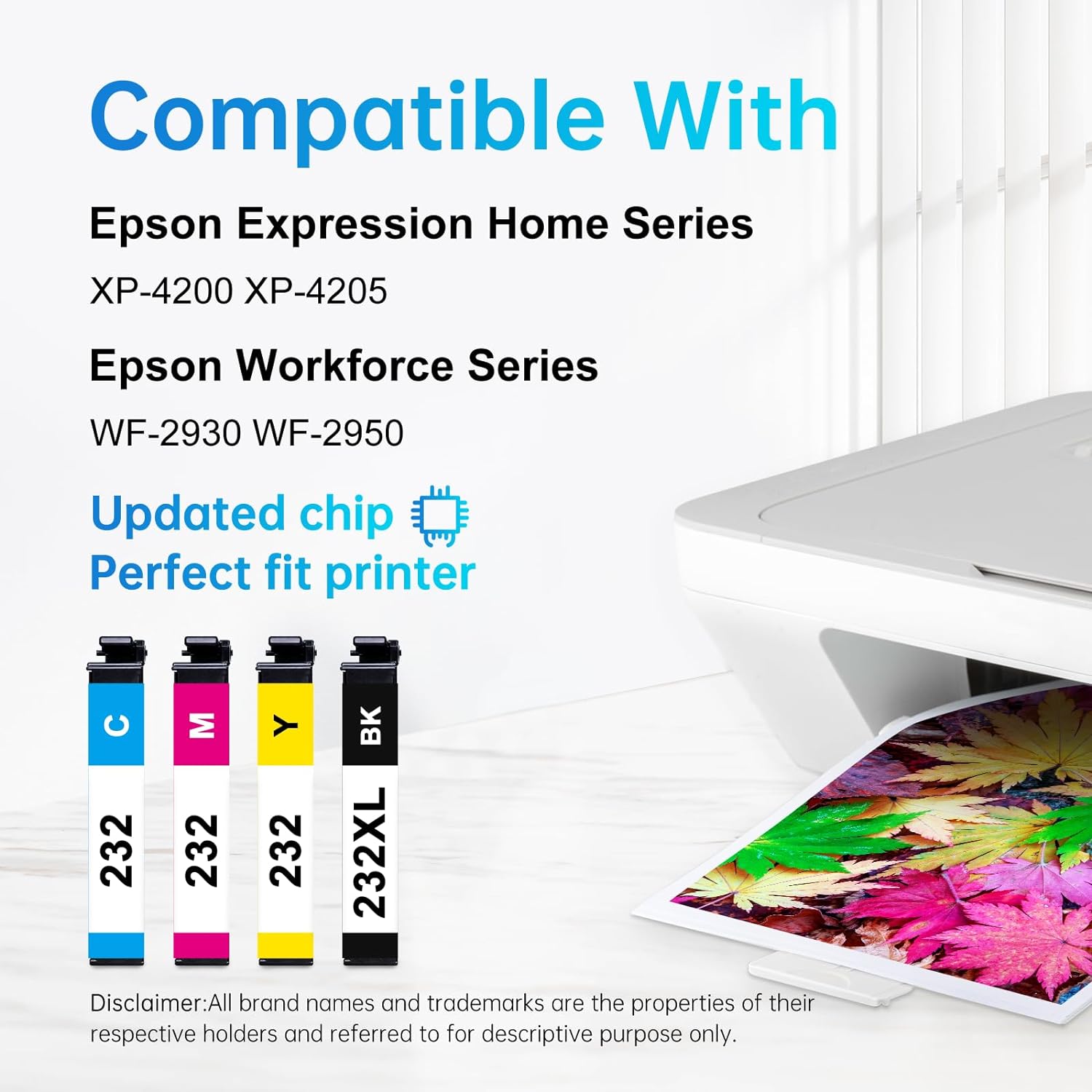 Compatible With

Epson Expression Home Series

XP-4200 XP-4205

Epson Workforce Series

WF-2930 WF-2950

Updated chip
Perfect fit printer

C
232

M
232

Y
232

BK
232XL

Disclaimer:All brand names and trademarks are the properties of their respective holders and referred to for descriptive purpose only.